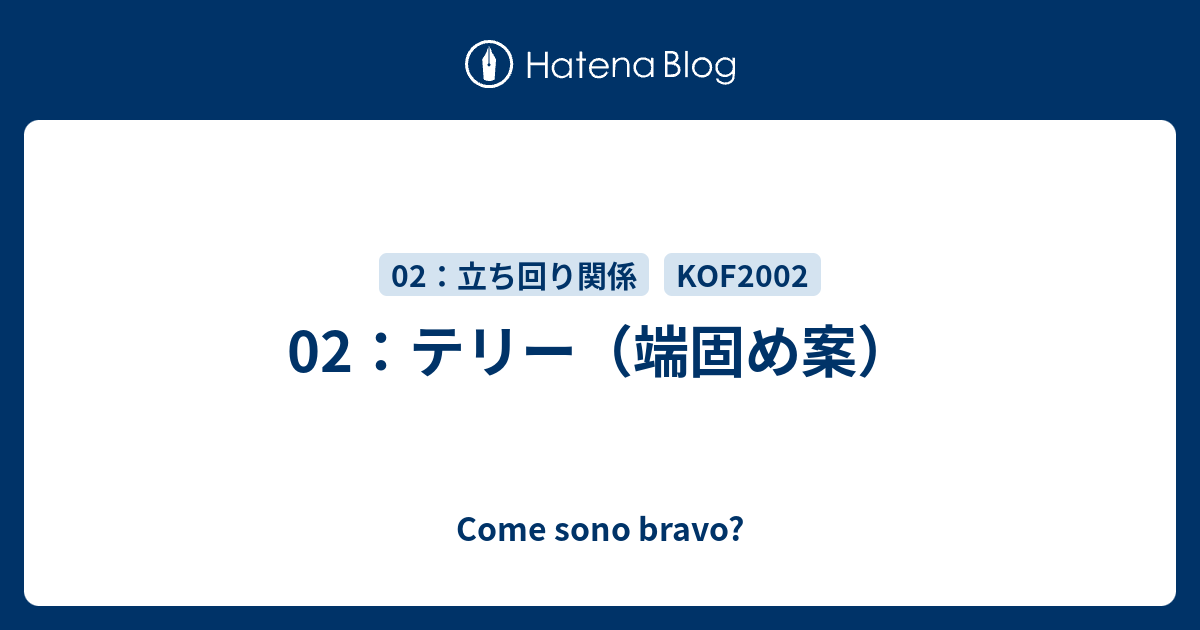 Hatena Blog

02：立ち回り関係

KOF2002

02：テリー（端固め案）

Come sono bravo?